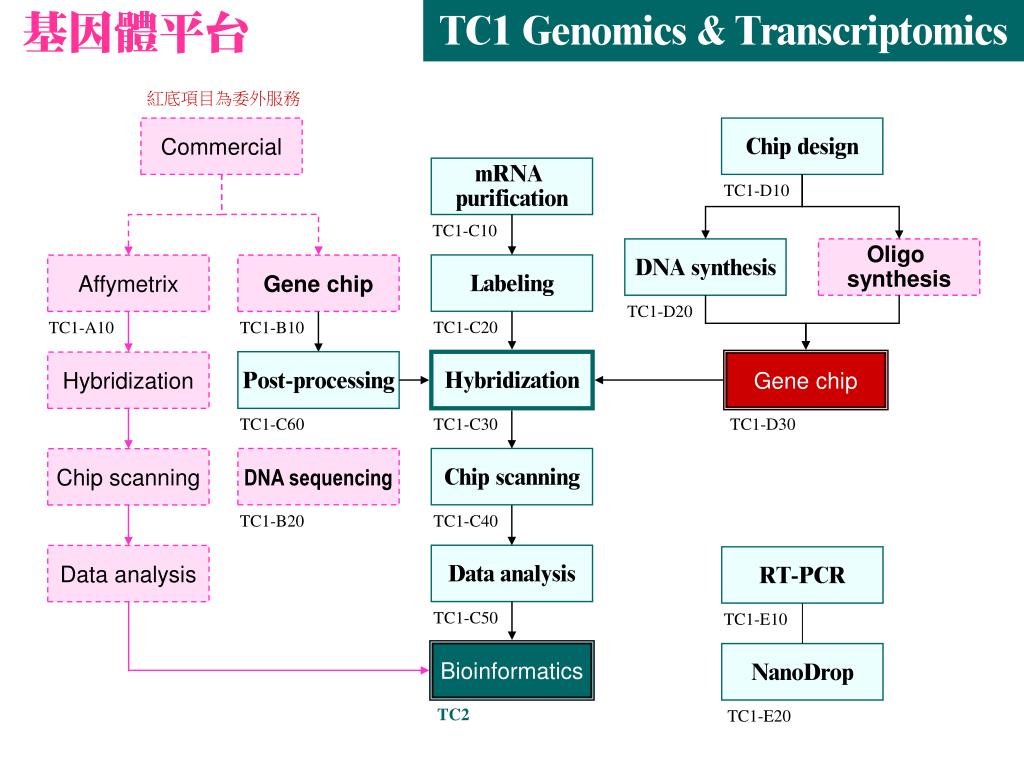 基因體平台

TC1 Genomics & Transcriptomics

紅底項目為委外服務

Commercial

Affymetrix
TC1-A10

Hybridization

Chip scanning

Data analysis

Gene chip
TC1-B10

Post-processing
TC1-C60

DNA sequencing
TC1-B20

mRNA purification
TC1-C10

Labeling
TC1-C20

Hybridization
TC1-C30

Chip scanning
TC1-C40

Data analysis
TC1-C50

Bioinformatics
TC2

Chip design
TC1-D10

DNA synthesis
TC1-D20

Oligo synthesis

Gene chip
TC1-D30

RT-PCR
TC1-E10

NanoDrop
TC1-E20